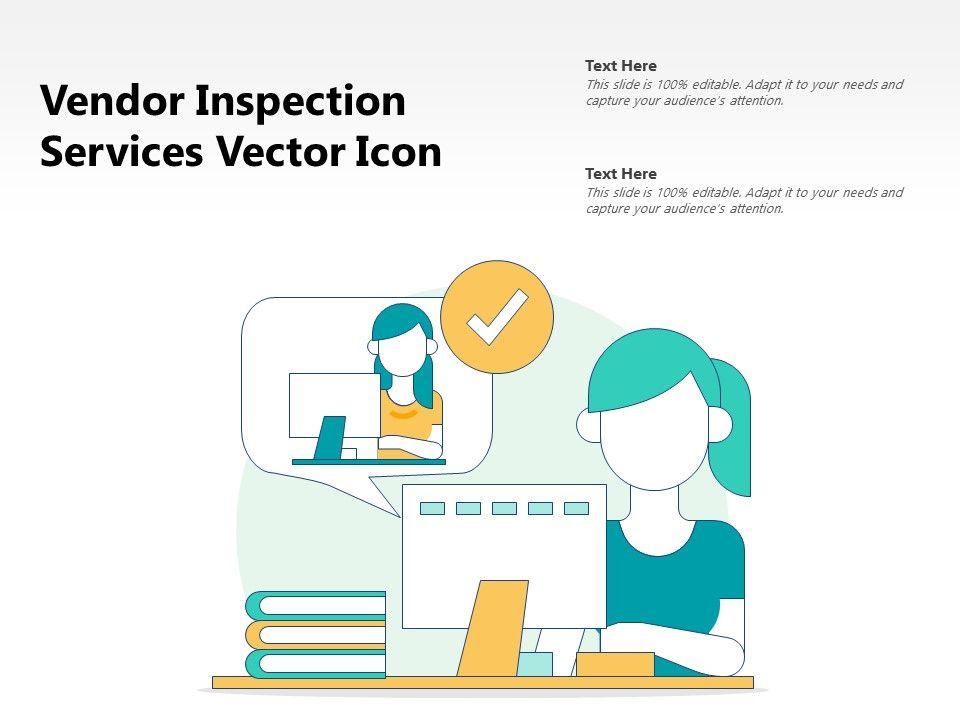 Vendor Inspection Services Vector Icon

Text Here
This slide is 100% editable. Adapt it to your needs and capture your audience's attention.

Text Here
This slide is 100% editable. Adapt it to your needs and capture your audience's attention.